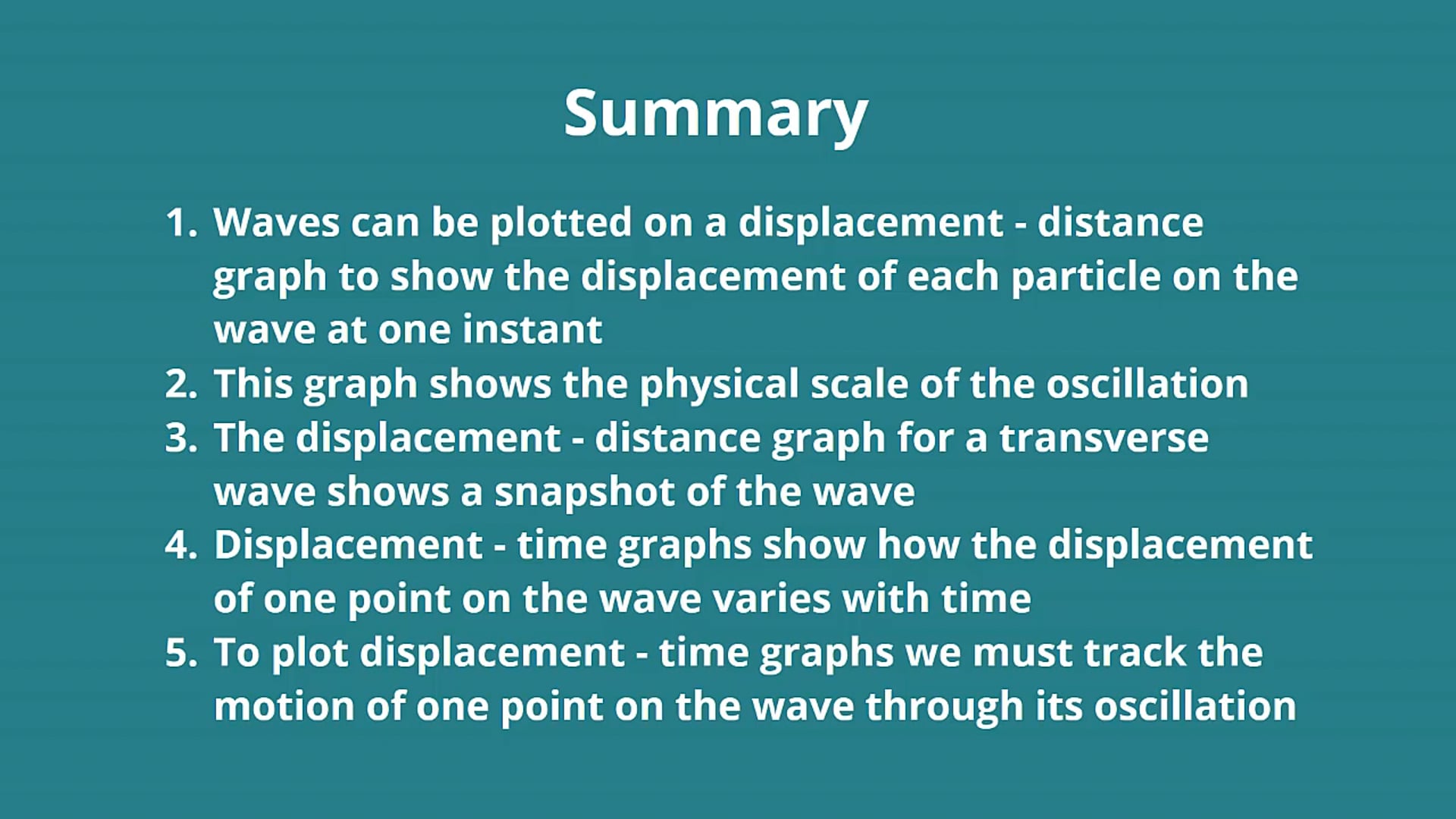 Summary

1. Waves can be plotted on a displacement - distance graph to show the displacement of each particle on the wave at one instant
2. This graph shows the physical scale of the oscillation
3. The displacement - distance graph for a transverse wave shows a snapshot of the wave
4. Displacement - time graphs show how the displacement of one point on the wave varies with time
5. To plot displacement - time graphs we must track the motion of one point on the wave through its oscillation